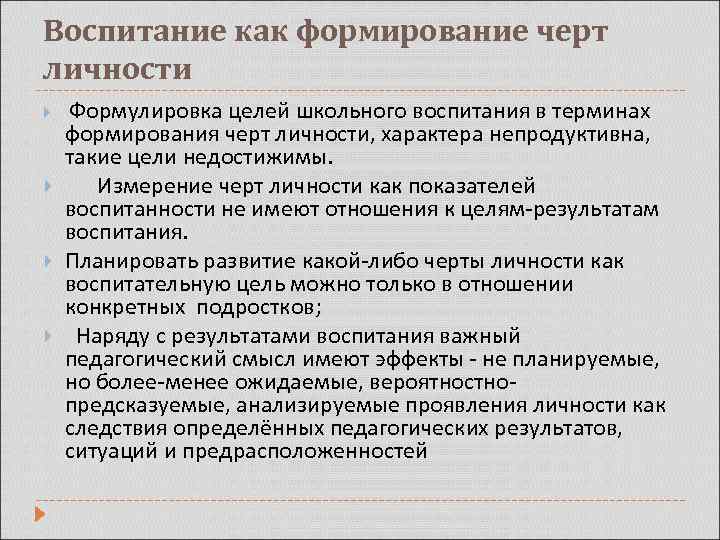 Воспитание как формирование черт личности

Формулировка целей школьного воспитания в терминах формирования черт личности, характера непродуктивна, такие цели недостижимы.

Измерение черт личности как показателей воспитанности не имеют отношения к целям-результатам воспитания.

Планировать развитие какой-либо черты личности как воспитательную цель можно только в отношении конкретных подростков;

Наряду с результатами воспитания важный педагогический смысл имеют эффекты - не планируемые, но более-менее ожидаемые, вероятностно-предсказуемые, анализируемые проявления личности как следствия определённых педагогических результатов, ситуаций и предрасположенностей